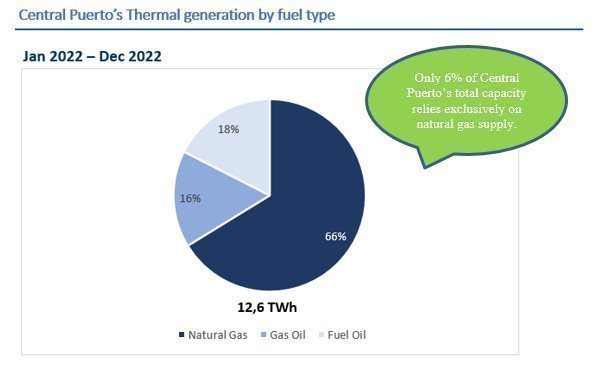 Central Puerto's Thermal generation by fuel type

Jan 2022 – Dec 2022

Only 6% of Central Puerto's total capacity relies exclusively on natural gas supply.

18%

16%

66%

12,6 TWh

Natural Gas Gas Oil Fuel Oil